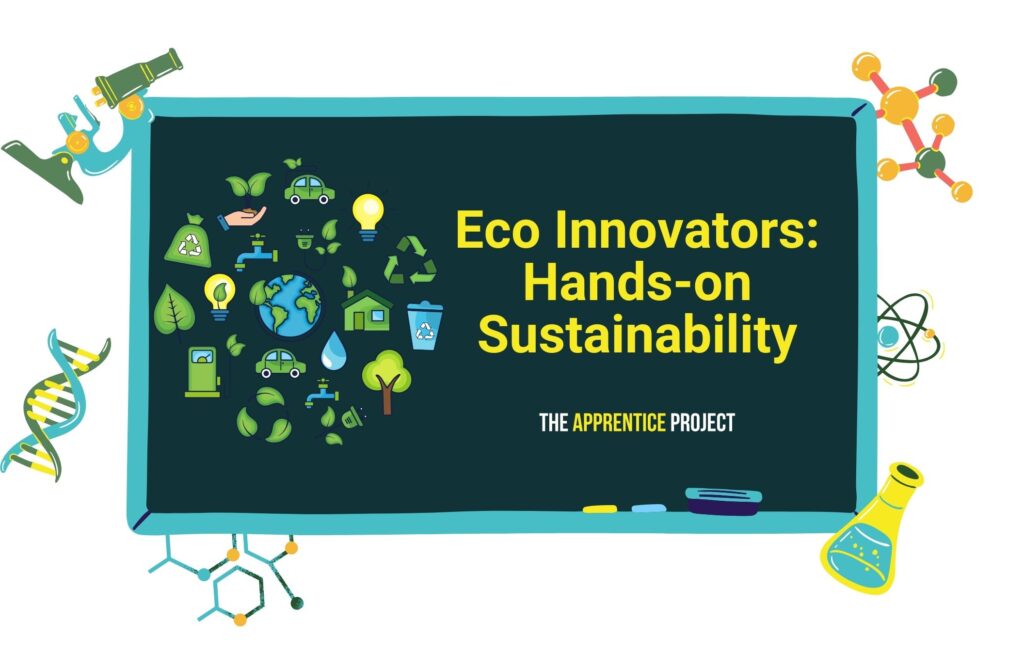 Eco Innovators: Hands-on Sustainability

THE APPRENTICE PROJECT